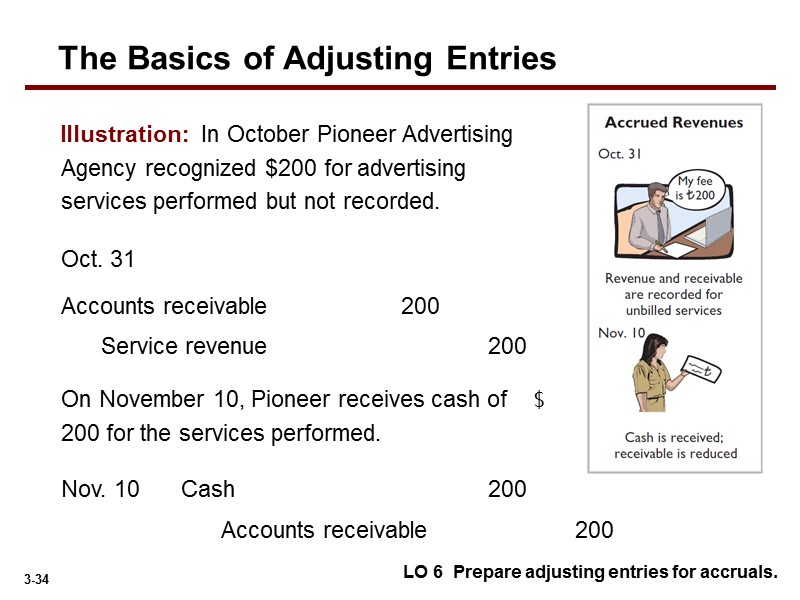 The Basics of Adjusting Entries

Illustration: In October Pioneer Advertising Agency recognized \$200 for advertising services performed but not recorded.

Oct. 31

Accounts receivable 200

Service revenue 200

On November 10, Pioneer receives cash of \$ 200 for the services performed.

Nov. 10 Cash 200

Accounts receivable 200

Accrued Revenues

Oct. 31

My fee is ₺200

Revenue and receivable are recorded for unbilled services

Nov. 10

₺

Cash is received; receivable is reduced

3-34

LO 6 Prepare adjusting entries for accruals.